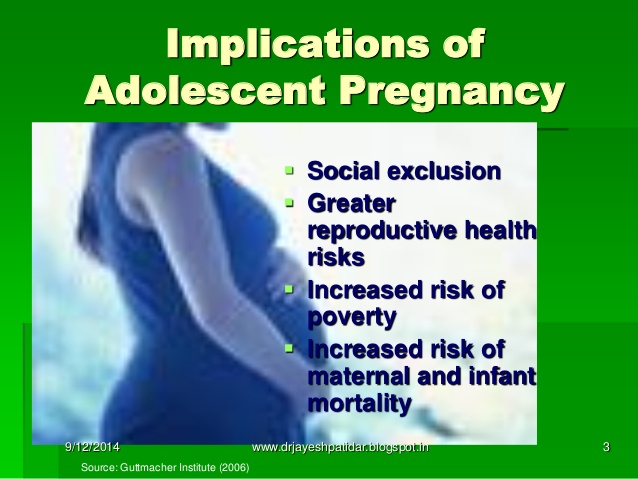 Implications of Adolescent Pregnancy

- Social exclusion
- Greater reproductive health risks
- Increased risk of poverty
- Increased risk of maternal and infant mortality

9/12/2014 www.drjayeshpatidar.blogspot.in 3

Source: Guttmacher Institute (2006)